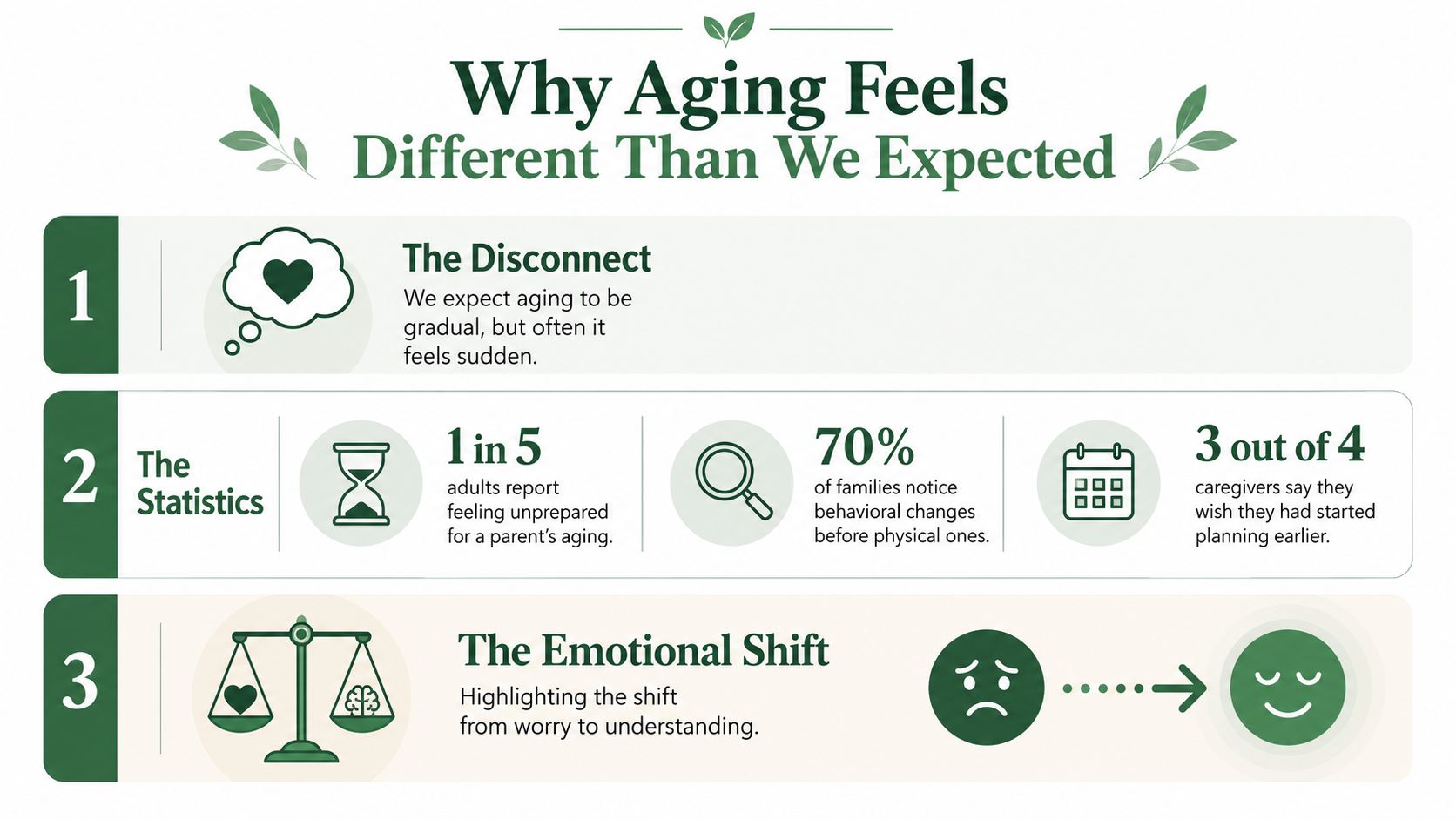 Why Aging Feels
Different Than We Expected

1

The Disconnect
We expect aging to be gradual, but often it feels sudden.

2

The Statistics

1 in 5
adults report feeling unprepared for a parent's aging.

70%
of families notice behavioral changes before physical ones.

3 out of 4
caregivers say they wish they had started planning earlier.

3

The Emotional Shift
Highlighting the shift from worry to understanding.